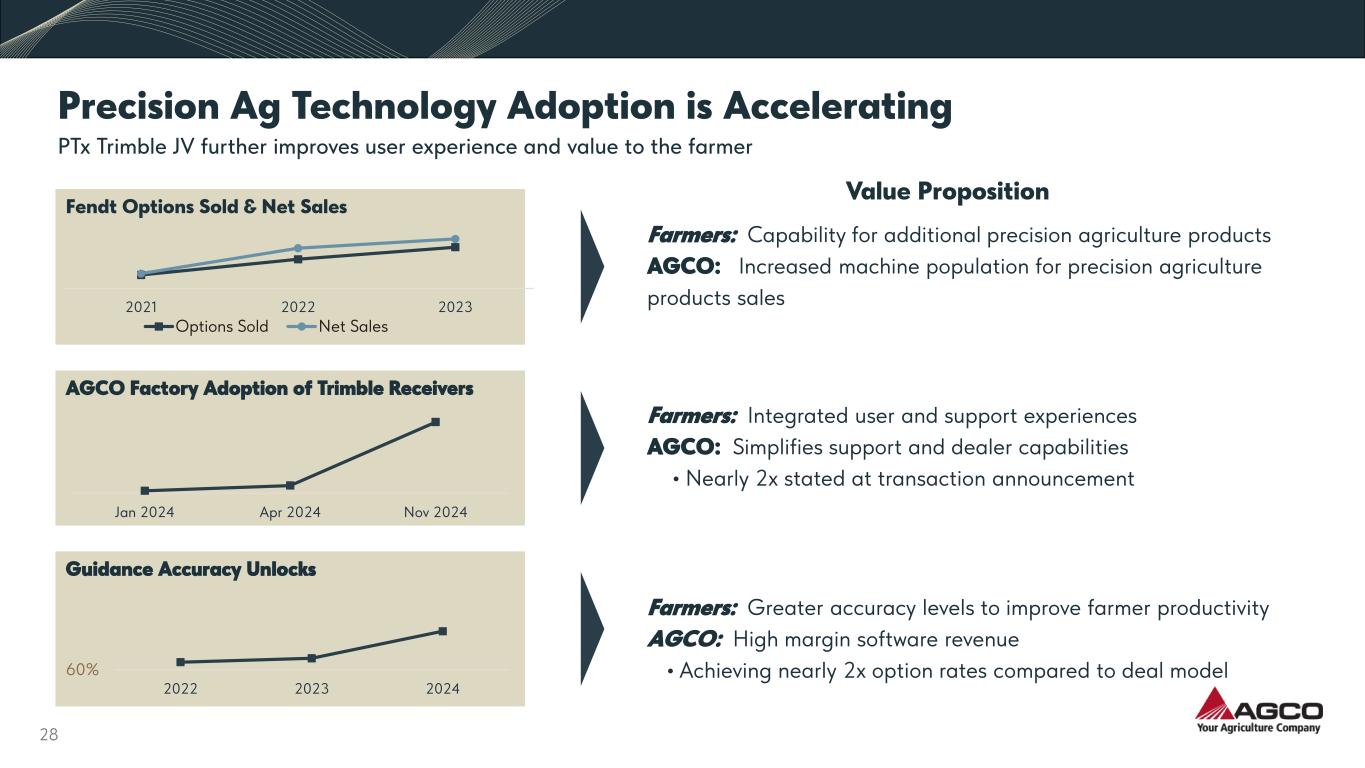 Precision Ag Technology Adoption is Accelerating

PTx Trimble JV further improves user experience and value to the farmer

Fendt Options Sold & Net Sales

2021 2022 2023

Options Sold Net Sales

AGCO Factory Adoption of Trimble Receivers

Jan 2024 Apr 2024 Nov 2024

Guidance Accuracy Unlocks

60%

2022 2023 2024

Value Proposition

Farmers: Capability for additional precision agriculture products
AGCO: Increased machine population for precision agriculture products sales

Farmers: Integrated user and support experiences
AGCO: Simplifies support and dealer capabilities
• Nearly 2x stated at transaction announcement

Farmers: Greater accuracy levels to improve farmer productivity
AGCO: High margin software revenue
• Achieving nearly 2x option rates compared to deal model

28

AGCO
Your Agriculture Company